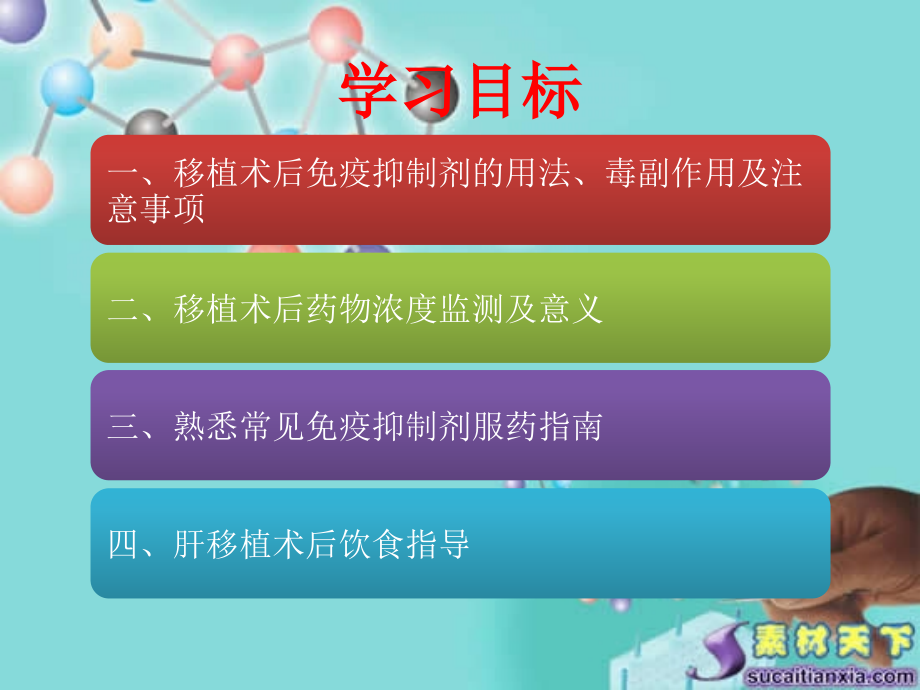 学习目标

一、移植术后免疫抑制剂的用法、毒副作用及注意事项

二、移植术后药物浓度监测及意义

三、熟悉常见免疫抑制剂服药指南

四、肝移植术后饮食指导

素材天下
sucaitianxia.com